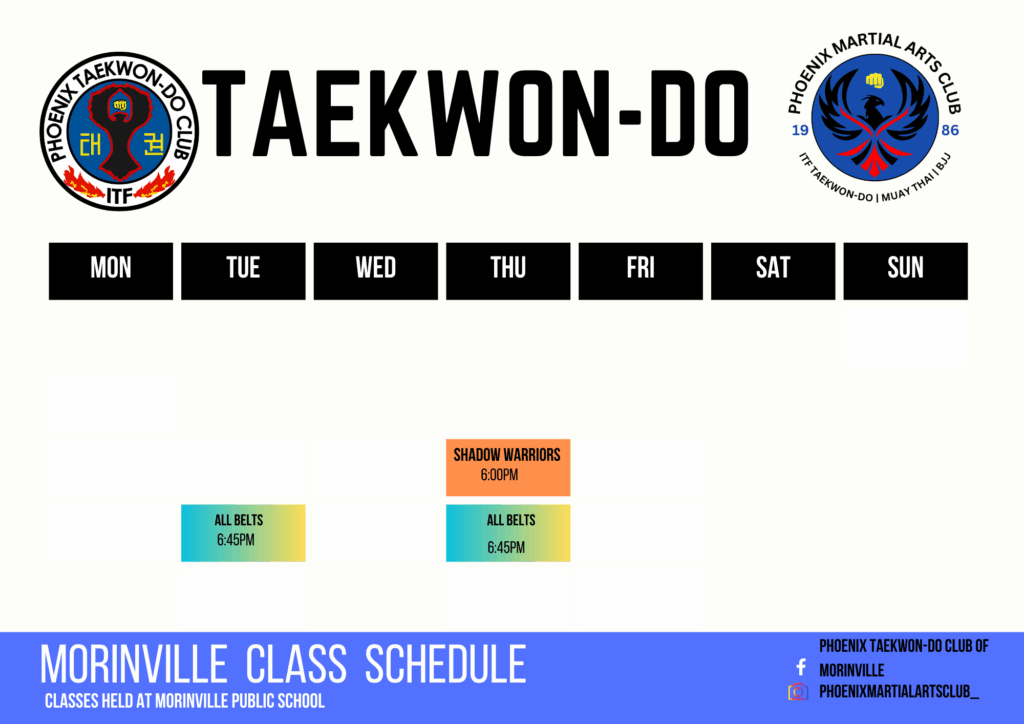 PHOENIX TAEKWON-DO CLUB
태 권
ITF

TAEKWON-DO

PHOENIX MARTIAL ARTS CLUB
19 86
ITF TAEKWON-DO | MUAY THAI | BJJ

| MON | TUE | WED | THU | FRI | SAT | SUN |
|---|---|---|---|---|---|---|
| | | | SHADOW WARRIORS 6:00PM | | | |
| | ALL BELTS 6:45PM | | ALL BELTS 6:45PM | | | |

MORINVILLE CLASS SCHEDULE
CLASSES HELD AT MORINVILLE PUBLIC SCHOOL

PHOENIX TAEKWON-DO CLUB OF MORINVILLE
PHOENIXMARTIALARTSCLUB_